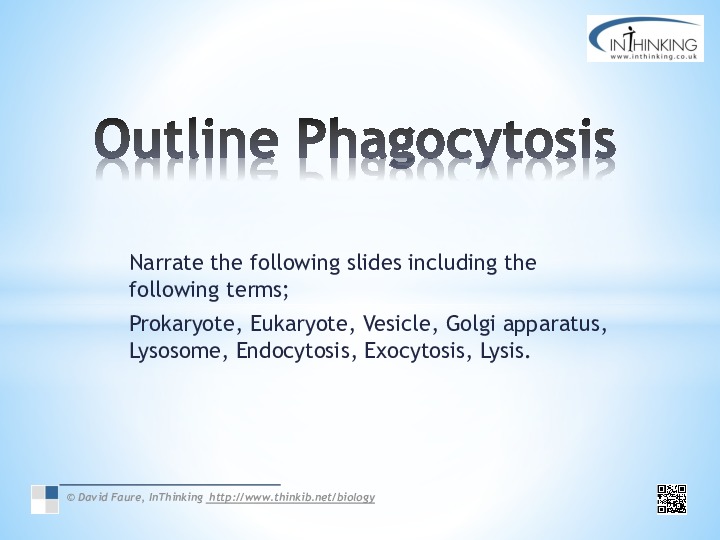 INTHINKING
www.inthinking.co.uk

Outline Phagocytosis

Narrate the following slides including the following terms;

Prokaryote, Eukaryote, Vesicle, Golgi apparatus, Lysosome, Endocytosis, Exocytosis, Lysis.

© David Faure, InThinking http://www.thinkib.net/biology